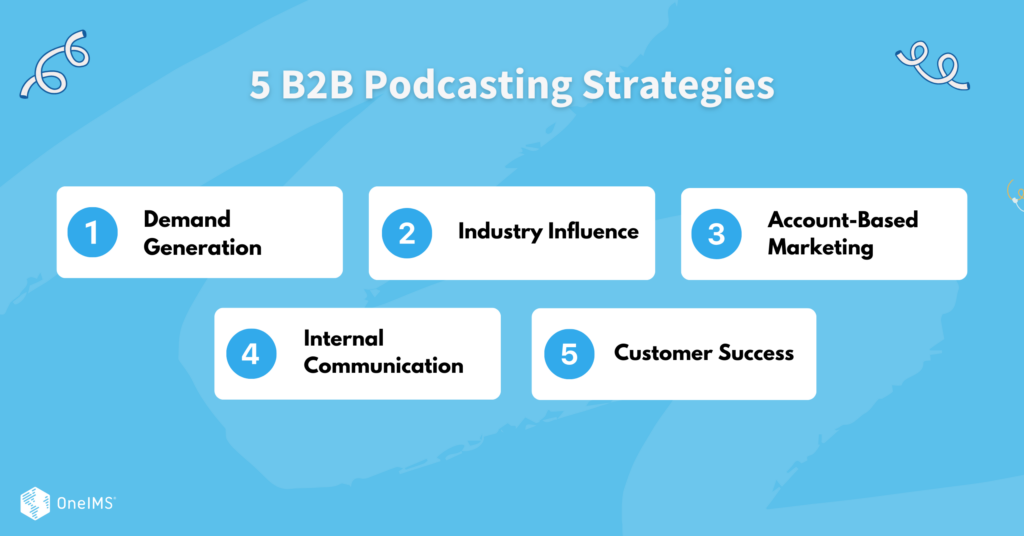 5 B2B Podcasting Strategies

1 Demand Generation

2 Industry Influence

3 Account-Based Marketing

4 Internal Communication

5 Customer Success

OneIMS